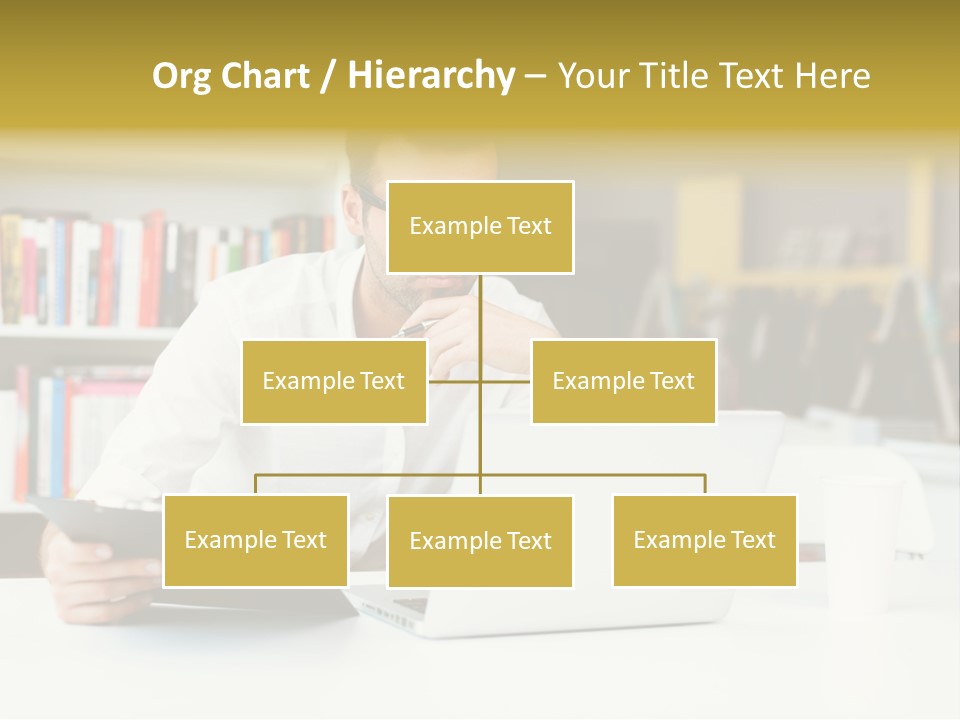 Org Chart / Hierarchy – Your Title Text Here

Example Text

Example Text

Example Text

Example Text

Example Text

Example Text